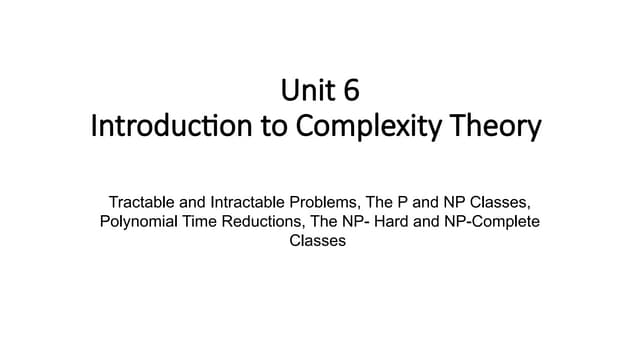 Unit 6
Introduction to Complexity Theory

Tractable and Intractable Problems, The P and NP Classes, Polynomial Time Reductions, The NP- Hard and NP-Complete Classes